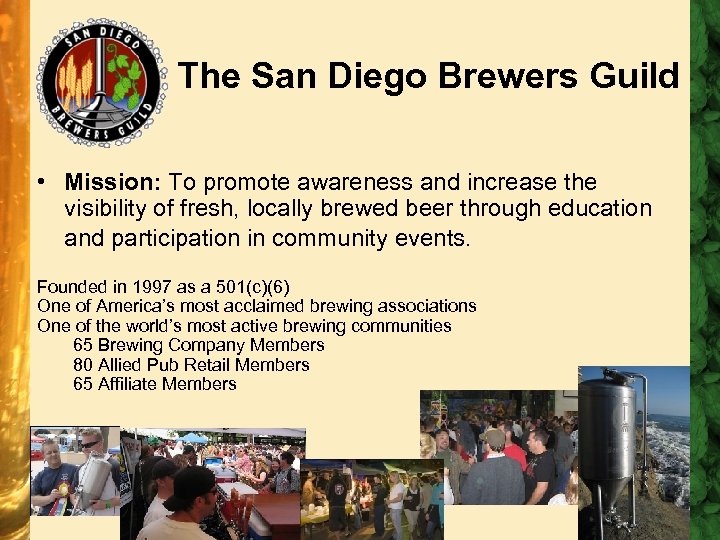 SAN DIEGO BREWERS GUILD

The San Diego Brewers Guild

• **Mission:** To promote awareness and increase the visibility of fresh, locally brewed beer through education and participation in community events.

Founded in 1997 as a 501(c)(6)
One of America's most acclaimed brewing associations
One of the world's most active brewing communities
65 Brewing Company Members
80 Allied Pub Retail Members
65 Affiliate Members